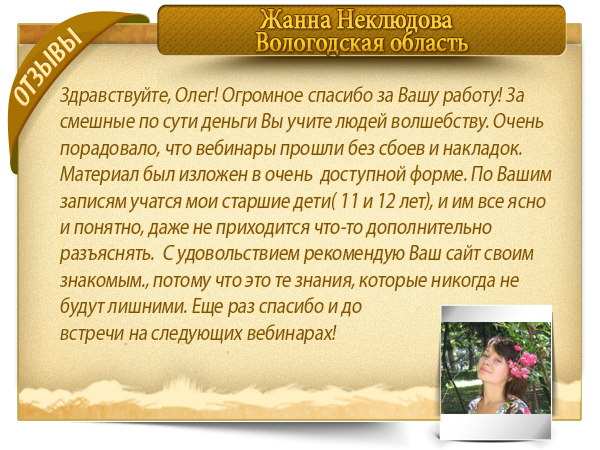 ОТЗЫВЫ

Жанна Неклюдова
Вологодская область

Здравствуйте, Олег! Огромное спасибо за Вашу работу! За смешные по сути деньги Вы учите людей волшебству. Очень порадовало, что вебинары прошли без сбоев и накладок. Материал был изложен в очень  доступной форме. По Вашим записям учатся мои старшие дети( 11 и 12 лет), и им все ясно и понятно, даже не приходится что-то дополнительно разъяснять.  С удовольствием рекомендую Ваш сайт своим знакомым., потому что это те знания, которые никогда не будут лишними. Еще раз спасибо и до встречи на следующих вебинарах!